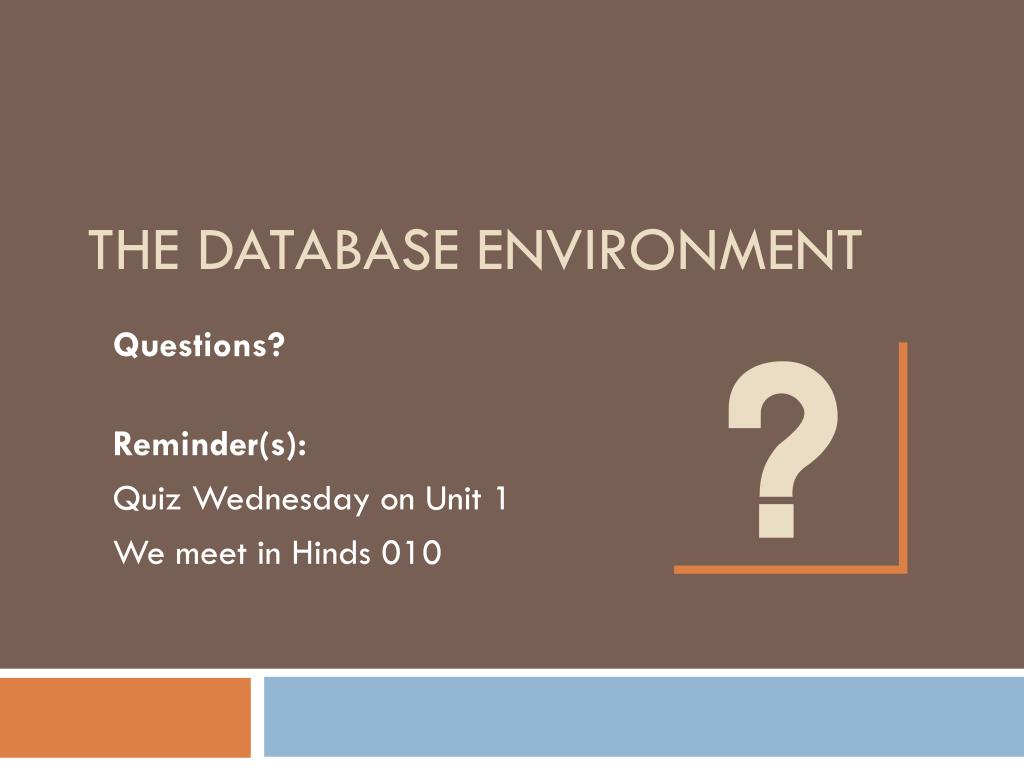 THE DATABASE ENVIRONMENT

Questions?

Reminder(s):

Quiz Wednesday on Unit 1

We meet in Hinds 010

?